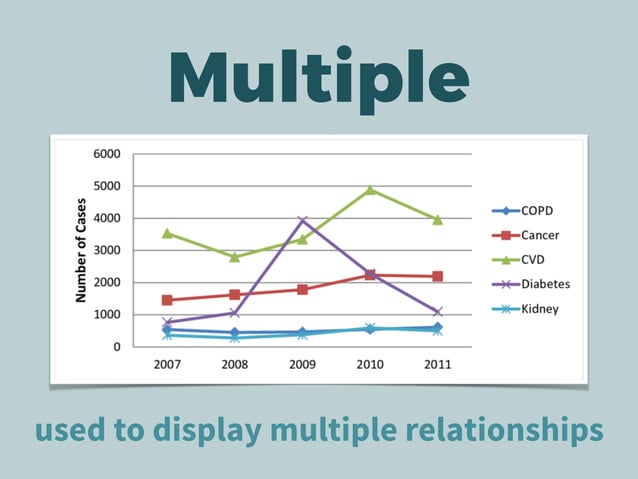 Multiple

6000
5000
4000
3000
2000
1000
0

Number of Cases

2007
2008
2009
2010
2011

COPD
Cancer
CVD
Diabetes
Kidney

used to display multiple relationships